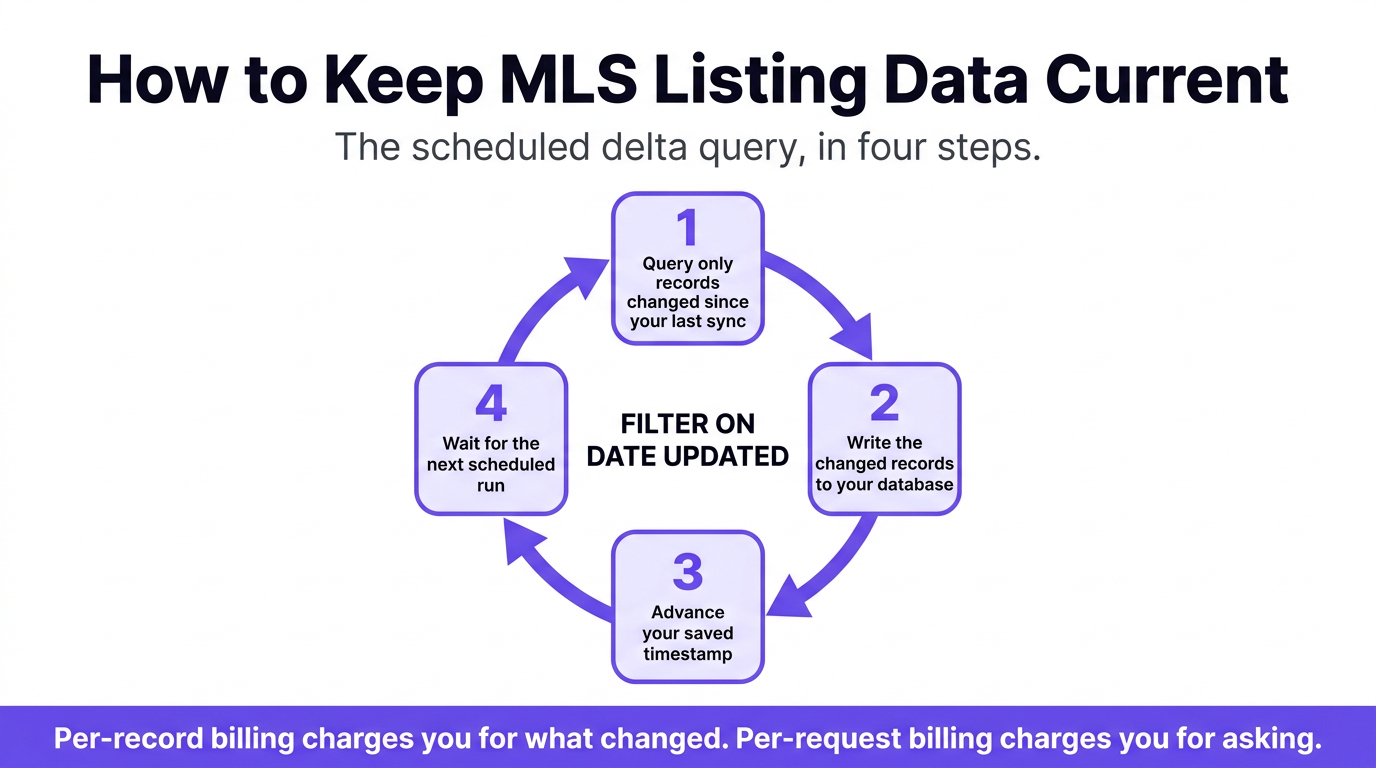 How to Keep MLS Listing Data Current

The scheduled delta query, in four steps.

1
Query only records changed since your last sync

2
Write the changed records to your database

3
Advance your saved timestamp

4
Wait for the next scheduled run

FILTER ON DATE UPDATED

Per-record billing charges you for what changed. Per-request billing charges you for asking.